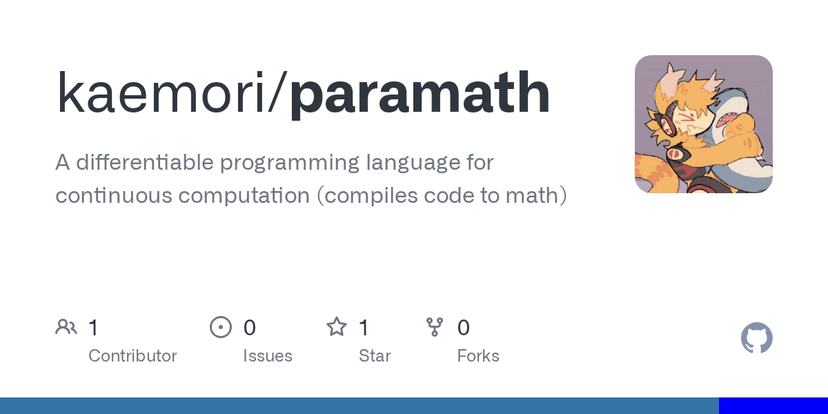 kaemori/paramath

A differentiable programming language for continuous computation (compiles code to math)

1
Contributor

0
Issues

1
Star

0
Forks